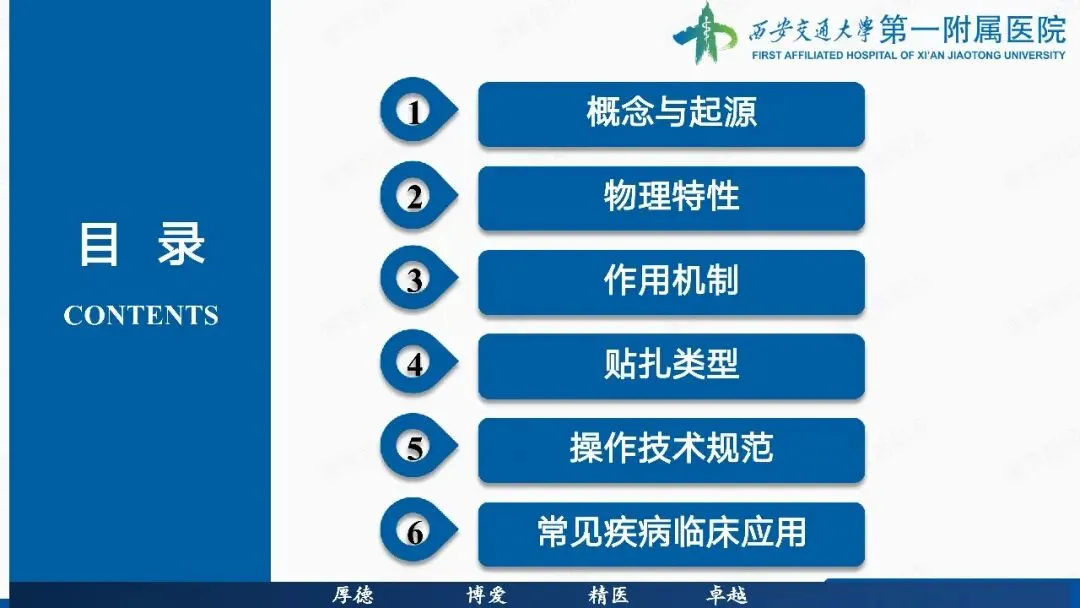 西安交通大学第一附属医院
FIRST AFFILIATED HOSPITAL OF XI'AN JIAOTONG UNIVERSITY

目 录
CONTENTS

1 概念与起源
2 物理特性
3 作用机制
4 贴扎类型
5 操作技术规范
6 常见疾病临床应用

厚德 博爱 精医 卓越